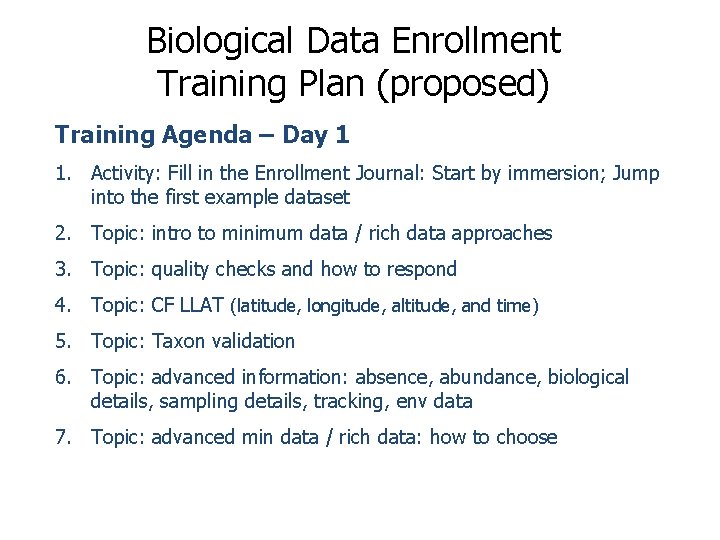 Biological Data Enrollment Training Plan (proposed)

Training Agenda – Day 1

1. Activity: Fill in the Enrollment Journal: Start by immersion; Jump into the first example dataset
2. Topic: intro to minimum data / rich data approaches
3. Topic: quality checks and how to respond
4. Topic: CF LLAT (latitude, longitude, altitude, and time)
5. Topic: Taxon validation
6. Topic: advanced information: absence, abundance, biological details, sampling details, tracking, env data
7. Topic: advanced min data / rich data: how to choose